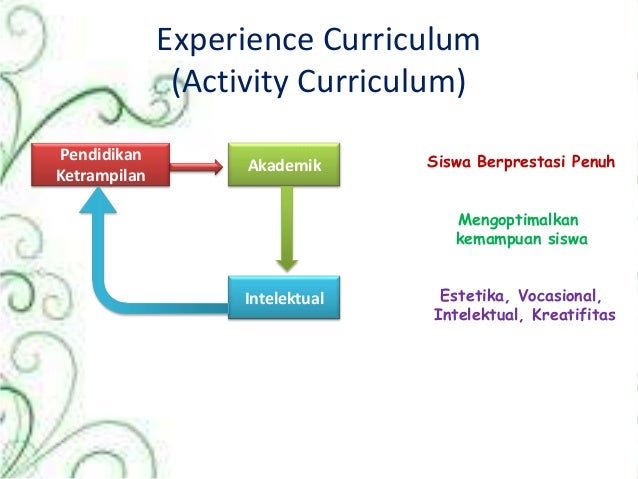 Experience Curriculum
(Activity Curriculum)

Pendidikan Ketrampilan

Akademik

Intelektual

Siswa Berprestasi Penuh

Mengoptimalkan kemampuan siswa

Estetika, Vocasional, Intelektual, Kreatifitas